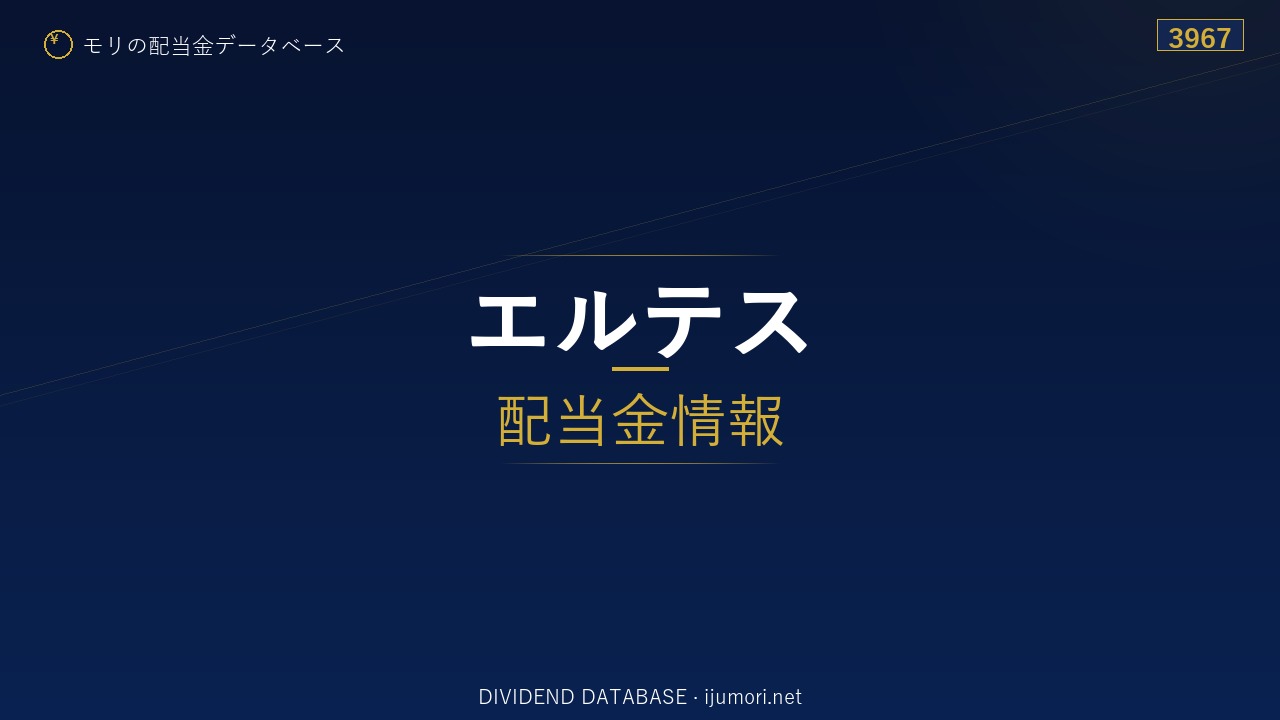 ¥ モリの配当金データベース

3967

エルテス

配当金情報

DIVIDEND DATABASE · ijumori.net